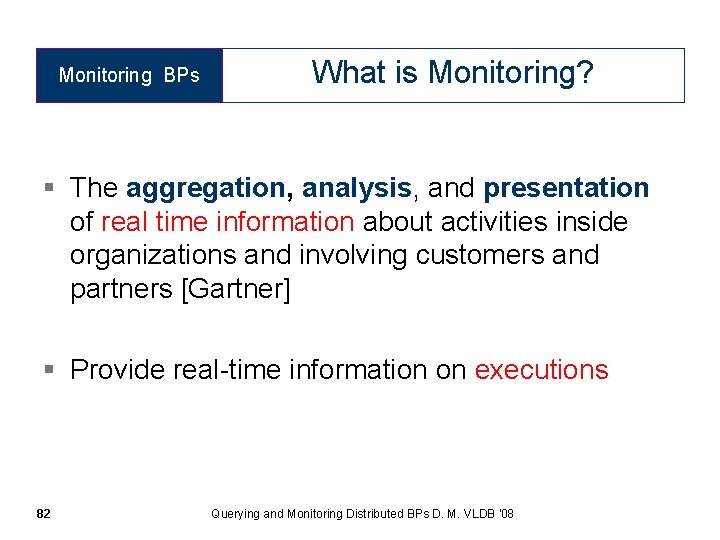 Monitoring BPs

What is Monitoring?

▪ The aggregation, analysis, and presentation of real time information about activities inside organizations and involving customers and partners [Gartner]

▪ Provide real-time information on executions

82

Querying and Monitoring Distributed BPs D. M. VLDB '08